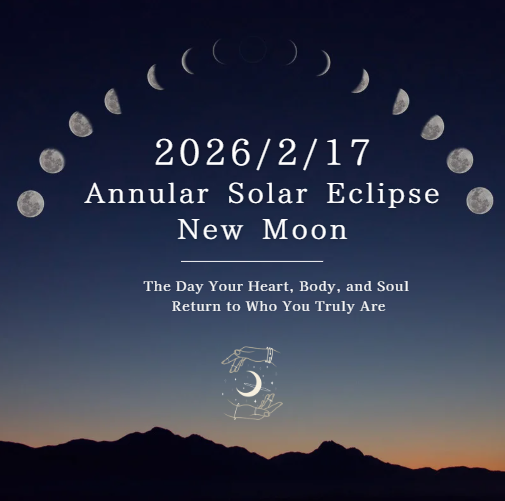 2026/2/17
Annular Solar Eclipse
New Moon

The Day Your Heart, Body, and Soul Return to Who You Truly Are